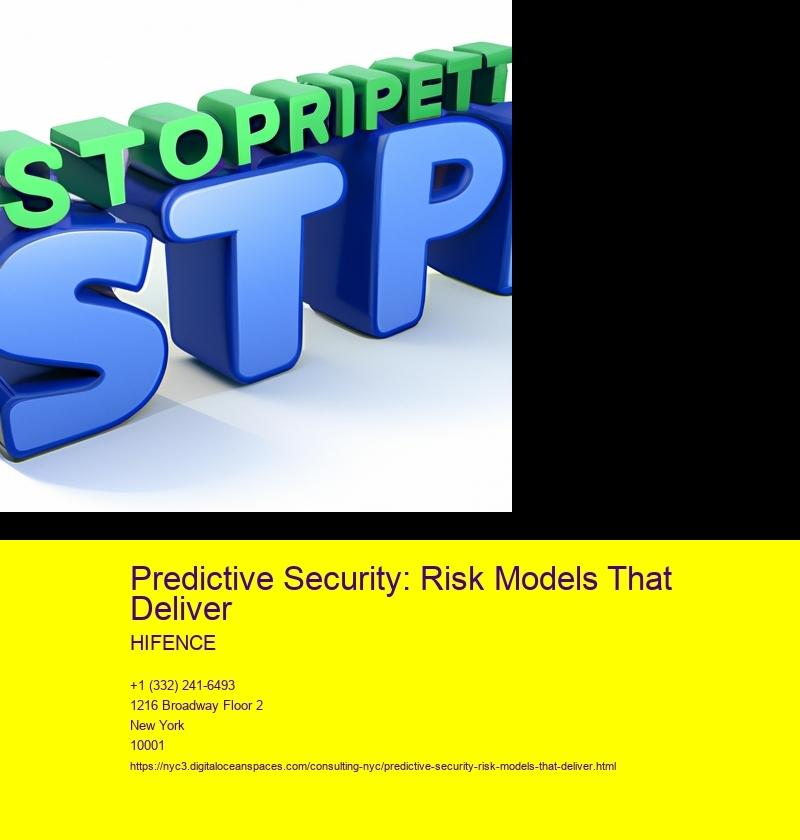 STOPRIPETT

STP

Predictive Security: Risk Models That Deliver

HIFENCE

+1 (332) 241-6493
1216 Broadway Floor 2
New York
10001
https://nyc3.digitaloceanspaces.com/consulting-nyc/predictive-security-risk-models-that-deliver.html